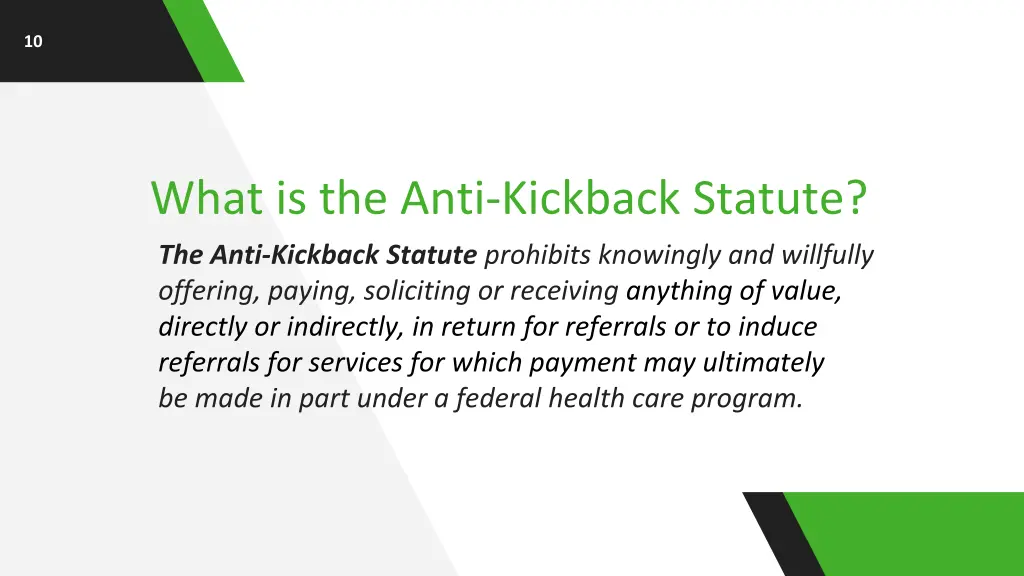 10

What is the Anti-Kickback Statute?

The Anti-Kickback Statute prohibits knowingly and willfully offering, paying, soliciting or receiving anything of value, directly or indirectly, in return for referrals or to induce referrals for services for which payment may ultimately be made in part under a federal health care program.